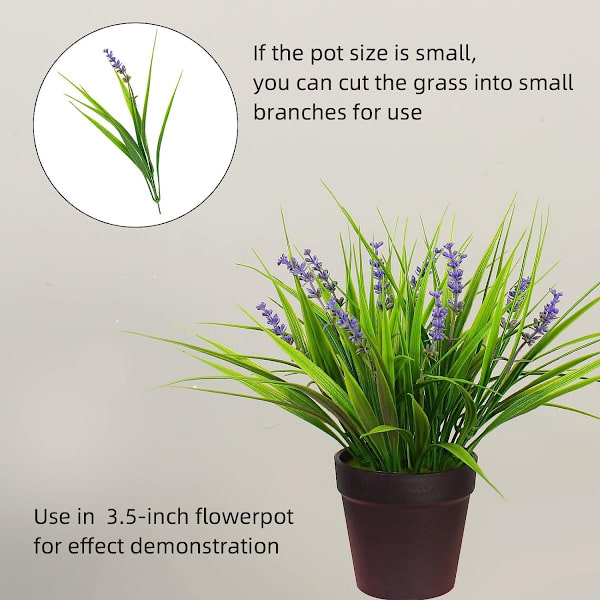 If the pot size is small, you can cut the grass into small branches for use

Use in 3.5-inch flowerpot for effect demonstration